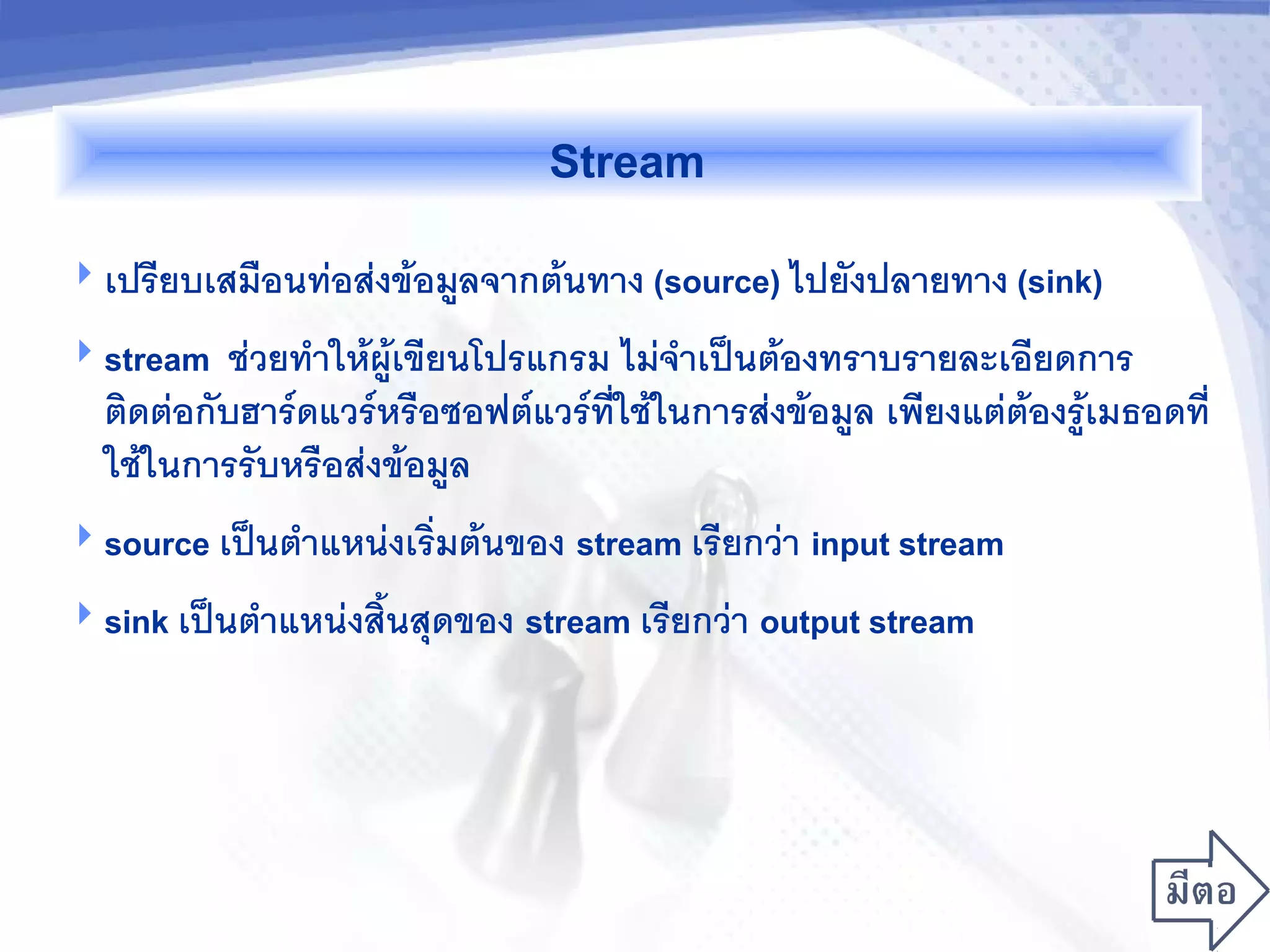 Stream

เปรียบเสมือนท่อส่งข้อมูลจากต้นทาง (source) ไปยังปลายทาง (sink)

stream ช่วยทำให้ผู้เขียนโปรแกรม ไม่จำเป็นต้องทราบรายละเอียดการติดต่อกับฮาร์ดแวร์หรือซอฟต์แวร์ที่ใช้ในการส่งข้อมูล เพียงแต่ต้องรู้เมธอดที่ใช้ในการรับหรือส่งข้อมูล

source เป็นตำแหน่งเริ่มต้นของ stream เรียกว่า input stream

sink เป็นตำแหน่งสิ้นสุดของ stream เรียกว่า output stream

มีตอ